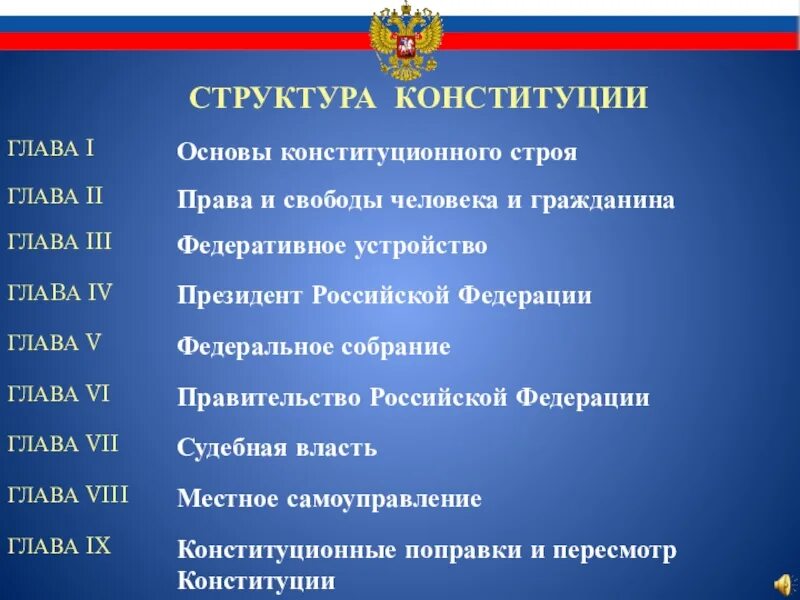 СТРУКТУРА КОНСТИТУЦИИ

ГЛАВА I Основы конституционного строя

ГЛАВА II Права и свободы человека и гражданина

ГЛАВА III Федеративное устройство

ГЛАВА IV Президент Российской Федерации

ГЛАВА V Федеральное собрание

ГЛАВА VI Правительство Российской Федерации

ГЛАВА VII Судебная власть

ГЛАВА VIII Местное самоуправление

ГЛАВА IX Конституционные поправки и пересмотр Конституции